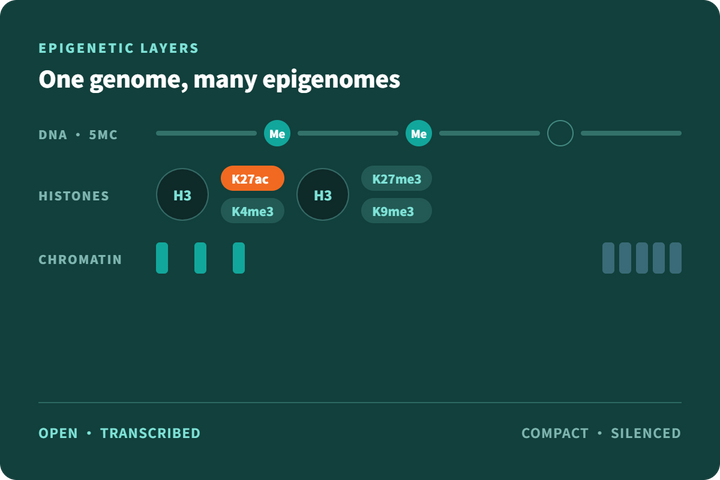 EPIGENETIC LAYERS

One genome, many epigenomes

DNA • 5MC

Me

Me

HISTONES

H3

K27ac

K4me3

H3

K27me3

K9me3

CHROMATIN

OPEN • TRANSCRIBED

COMPACT • SILENCED